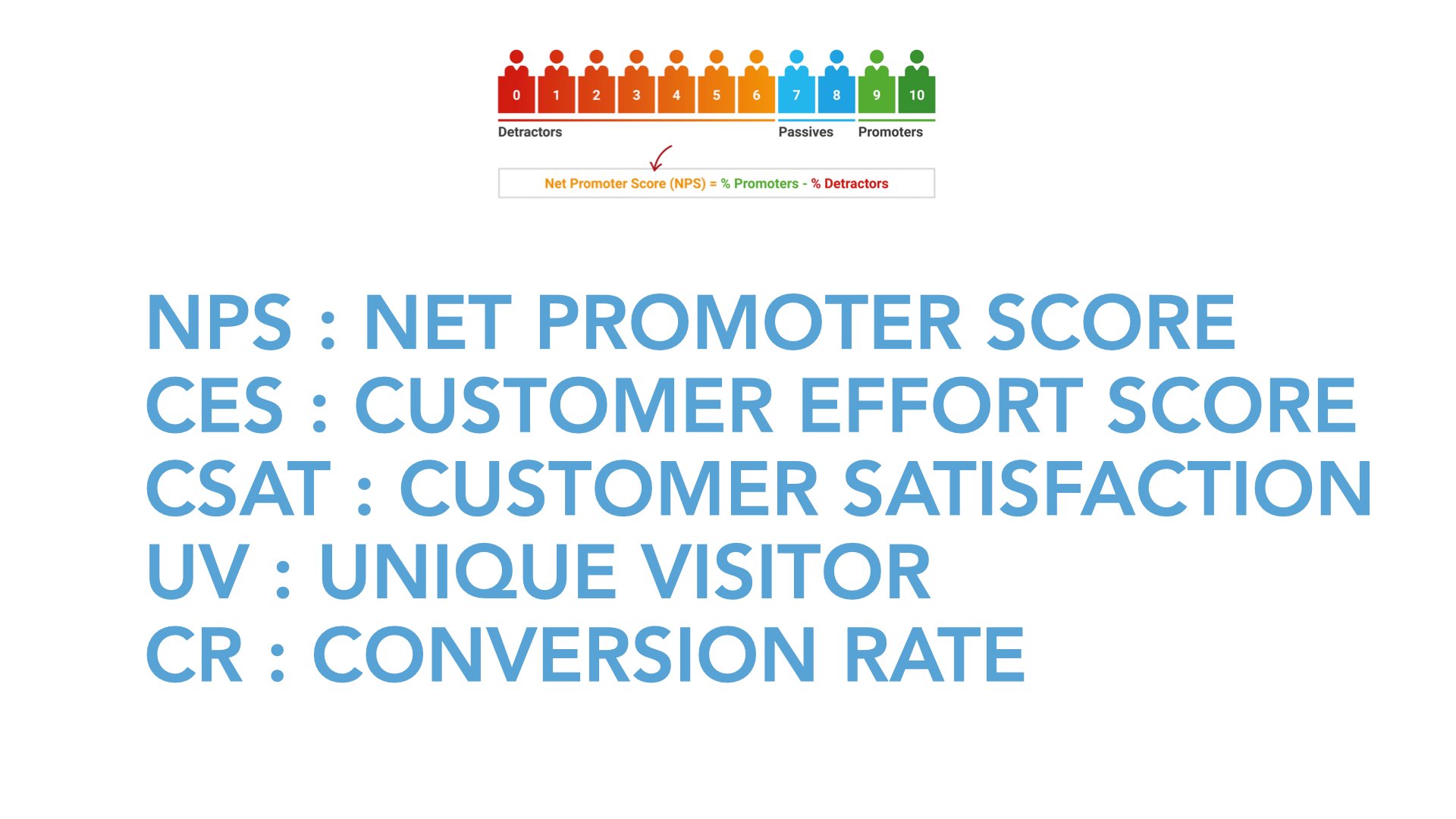 0 1 2 3 4 5 6 7 8 9 10

Detractors Passives Promoters

Net Promoter Score (NPS) = % Promoters - % Detractors

NPS : NET PROMOTER SCORE
CES : CUSTOMER EFFORT SCORE
CSAT : CUSTOMER SATISFACTION
UV : UNIQUE VISITOR
CR : CONVERSION RATE